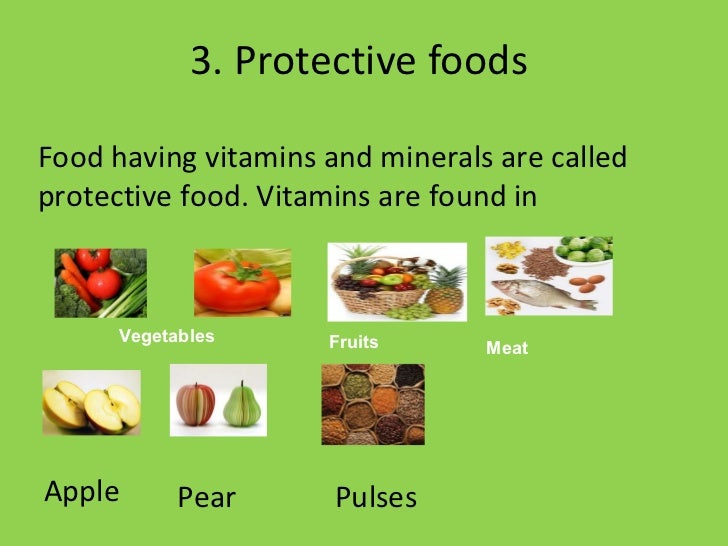 3. Protective foods

Food having vitamins and minerals are called protective food. Vitamins are found in

Vegetables

Fruits

Meat

Apple

Pear

Pulses